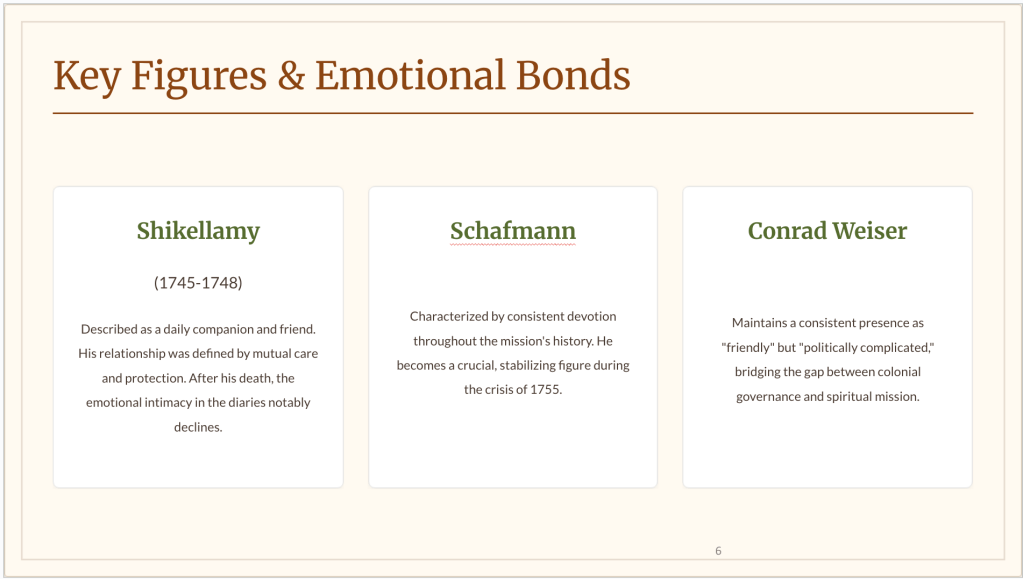 Key Figures & Emotional Bonds

Shikellamy

(1745-1748)

Described as a daily companion and friend. His relationship was defined by mutual care and protection. After his death, the emotional intimacy in the diaries notably declines.

Schafmann

Characterized by consistent devotion throughout the mission's history. He becomes a crucial, stabilizing figure during the crisis of 1755.

Conrad Weiser

Maintains a consistent presence as "friendly" but "politically complicated," bridging the gap between colonial governance and spiritual mission.

6